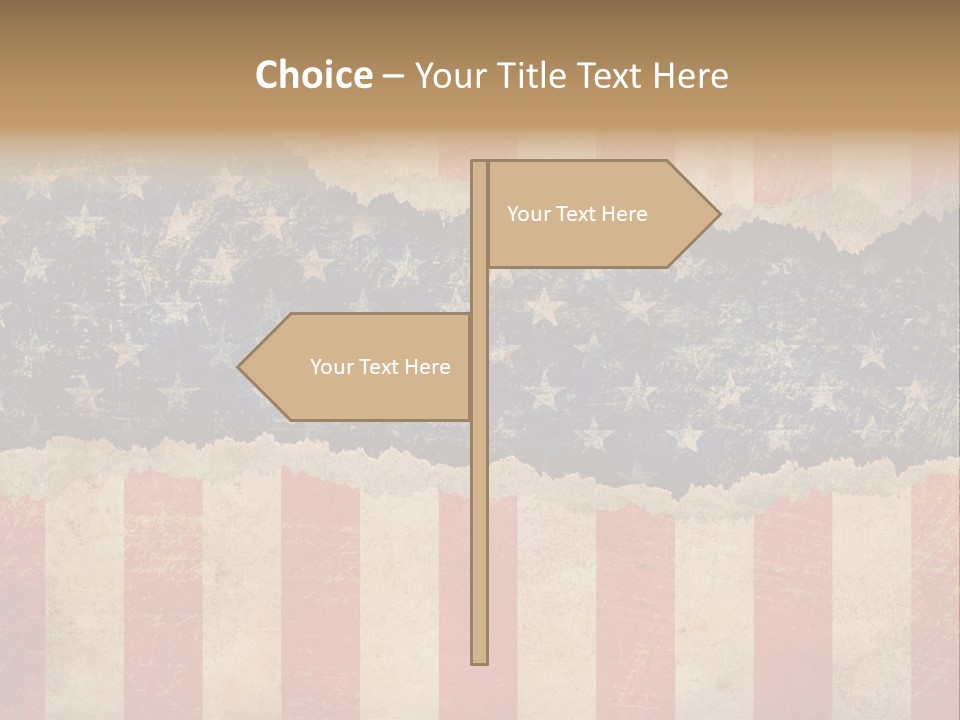 Choice – Your Title Text Here

Your Text Here

Your Text Here